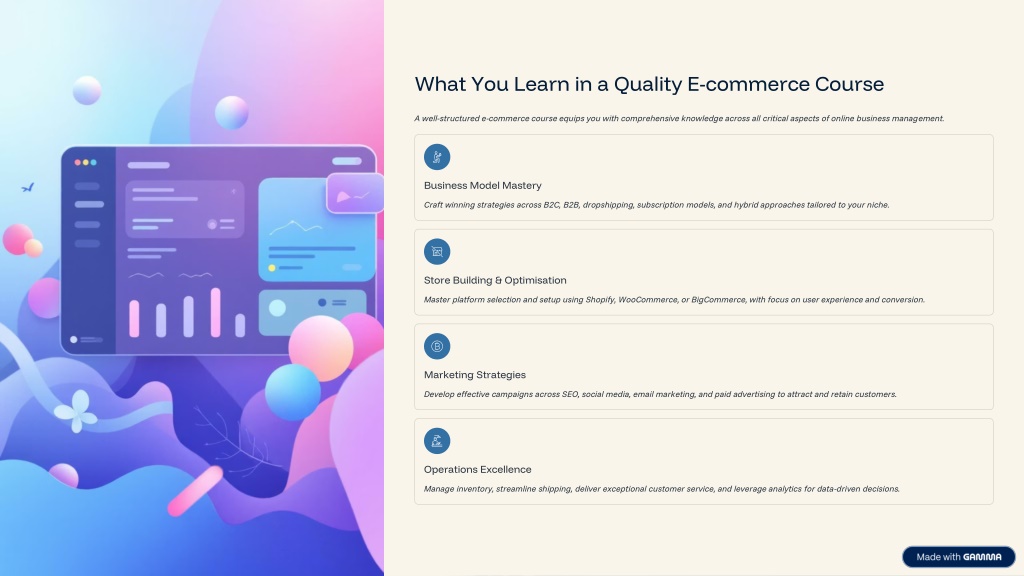 What You Learn in a Quality E-commerce Course

A well-structured e-commerce course equips you with comprehensive knowledge across all critical aspects of online business management.

Business Model Mastery

Craft winning strategies across B2C, B2B, dropshipping, subscription models, and hybrid approaches tailored to your niche.

Store Building & Optimisation

Master platform selection and setup using Shopify, WooCommerce, or BigCommerce, with focus on user experience and conversion.

Marketing Strategies

Develop effective campaigns across SEO, social media, email marketing, and paid advertising to attract and retain customers.

Operations Excellence

Manage inventory, streamline shipping, deliver exceptional customer service, and leverage analytics for data-driven decisions.

Made with GAMMA